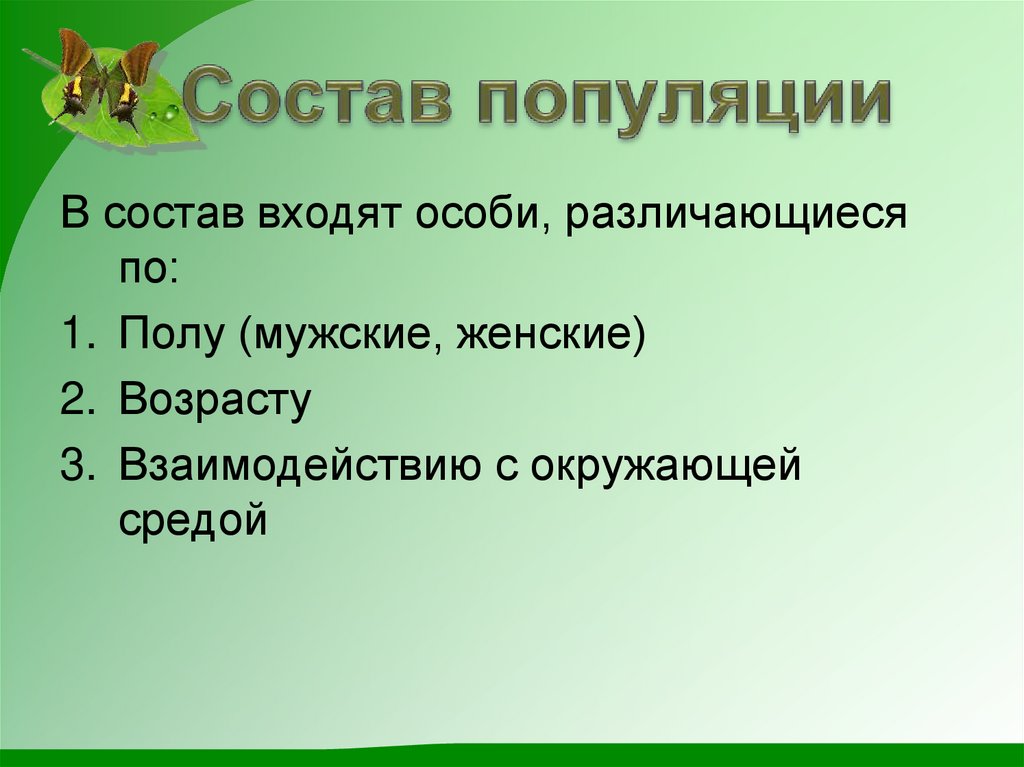 Состав популяции

В состав входят особи, различающиеся по:

1. Полу (мужские, женские)
2. Возрасту
3. Взаимодействию с окружающей средой